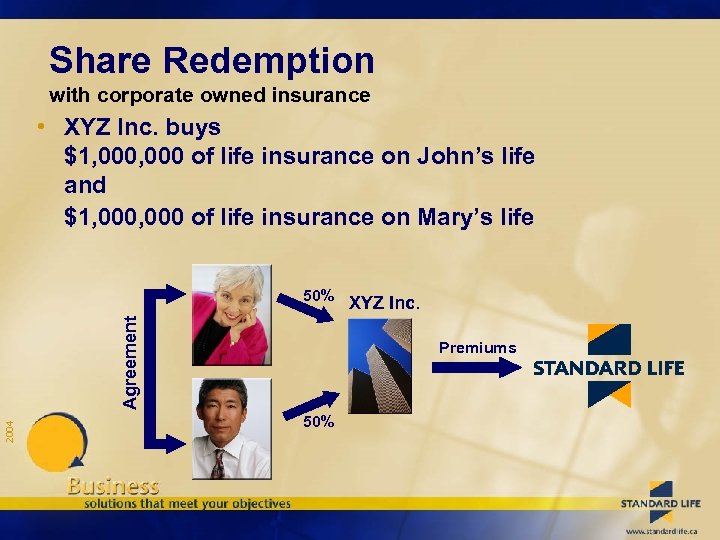 Share Redemption
with corporate owned insurance

• XYZ Inc. buys
$1,000,000 of life insurance on John's life
and
$1,000,000 of life insurance on Mary's life

Agreement

50%

XYZ Inc.

50%

Premiums

STANDARD LIFE

2004

Business
solutions that meet your objectives

STANDARD LIFE

www.standardlife.ca